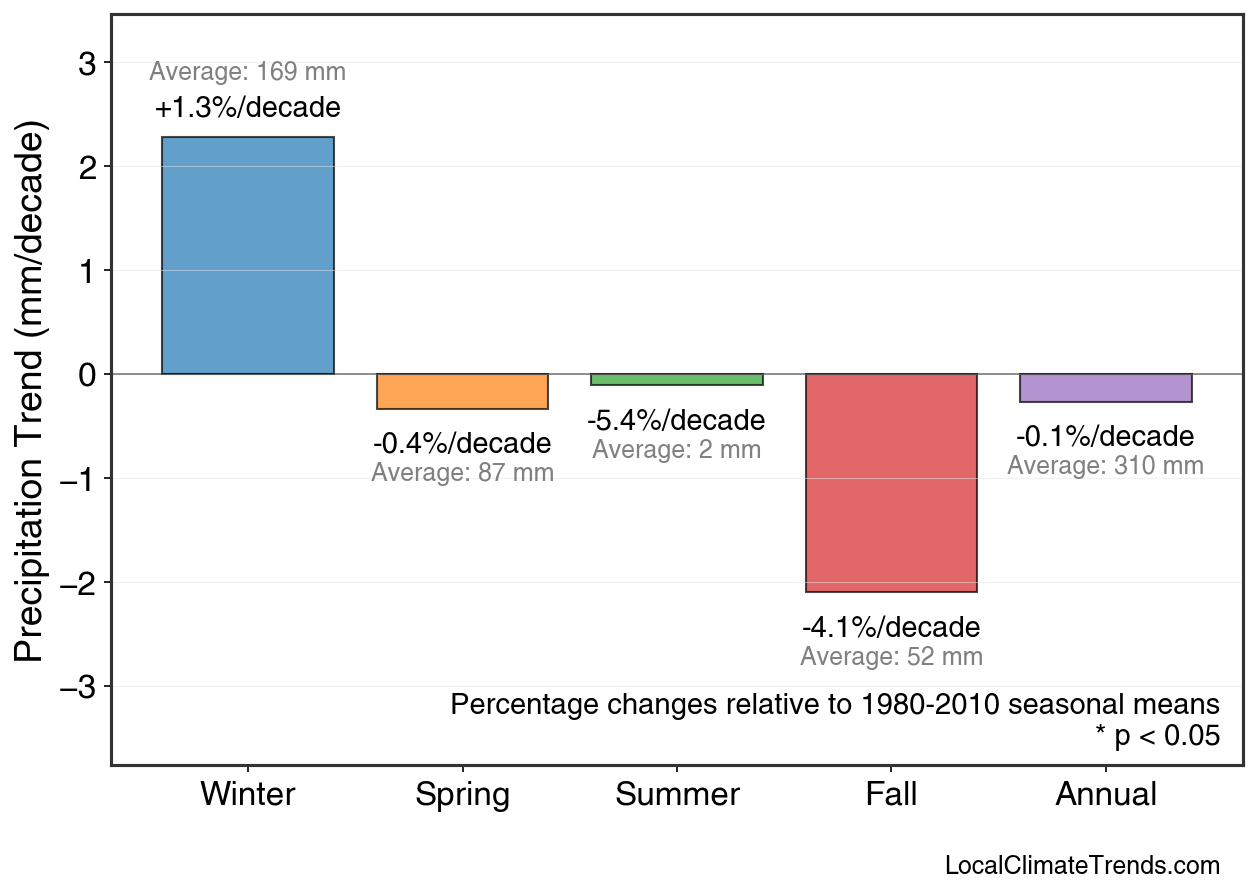 Precipitation Trend (mm/decade)

3
2
1
0
−1
−2
−3

Average: 169 mm
+1.3%/decade

-0.4%/decade
Average: 87 mm

-5.4%/decade
Average: 2 mm

-4.1%/decade
Average: 52 mm

-0.1%/decade
Average: 310 mm

Percentage changes relative to 1980-2010 seasonal means
* p < 0.05

Winter
Spring
Summer
Fall
Annual

LocalClimateTrends.com